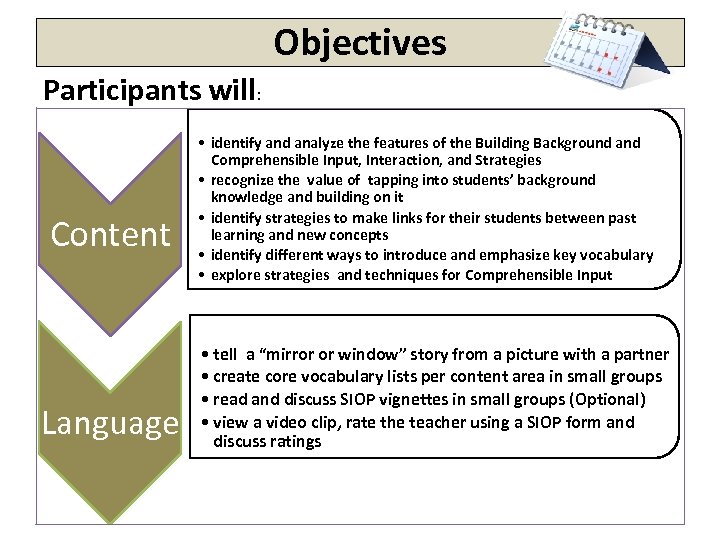 Objectives

Participants will:

Content

• identify and analyze the features of the Building Background and Comprehensible Input, Interaction, and Strategies
• recognize the value of tapping into students' background knowledge and building on it
• identify strategies to make links for their students between past learning and new concepts
• identify different ways to introduce and emphasize key vocabulary
• explore strategies and techniques for Comprehensible Input

Language

• tell a "mirror or window" story from a picture with a partner
• create core vocabulary lists per content area in small groups
• read and discuss SIOP vignettes in small groups (Optional)
• view a video clip, rate the teacher using a SIOP form and discuss ratings